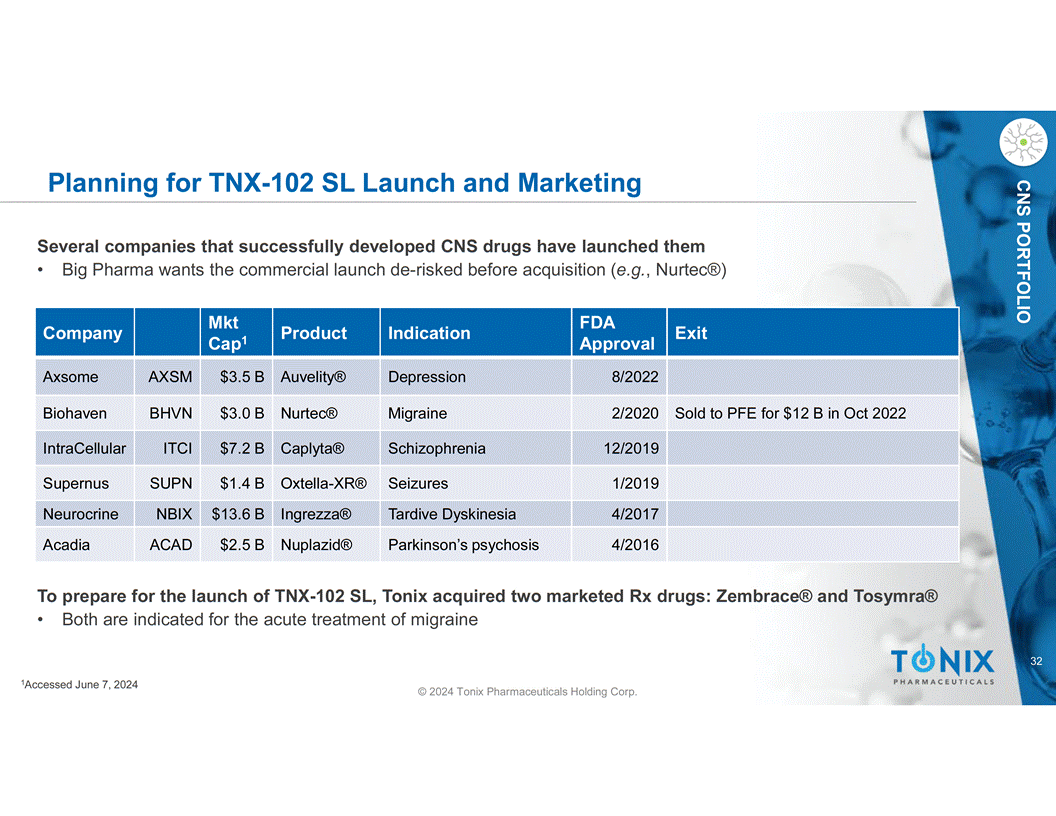 Planning for TNX-102 SL Launch and Marketing

CNS PORTFOLIO

Several companies that successfully developed CNS drugs have launched them
• Big Pharma wants the commercial launch de-risked before acquisition (e.g., Nurtec®)

| Company | | Mkt Cap$^1$ | Product | Indication | FDA Approval | Exit |
|---|---|---|---|---|---|---|
| Axsome | AXSM | $3.5 B | Auvelity® | Depression | 8/2022 | |
| Biohaven | BHVN | $3.0 B | Nurtec® | Migraine | 2/2020 | Sold to PFE for $12 B in Oct 2022 |
| IntraCellular | ITCI | $7.2 B | Caplyta® | Schizophrenia | 12/2019 | |
| Supernus | SUPN | $1.4 B | Oxtella-XR® | Seizures | 1/2019 | |
| Neurocrine | NBIX | $13.6 B | Ingrezza® | Tardive Dyskinesia | 4/2017 | |
| Acadia | ACAD | $2.5 B | Nuplazid® | Parkinson's psychosis | 4/2016 | |

To prepare for the launch of TNX-102 SL, Tonix acquired two marketed Rx drugs: Zembrace® and Tosymra®
• Both are indicated for the acute treatment of migraine

$^1$Accessed June 7, 2024

© 2024 Tonix Pharmaceuticals Holding Corp.

TONIX PHARMACEUTICALS

32